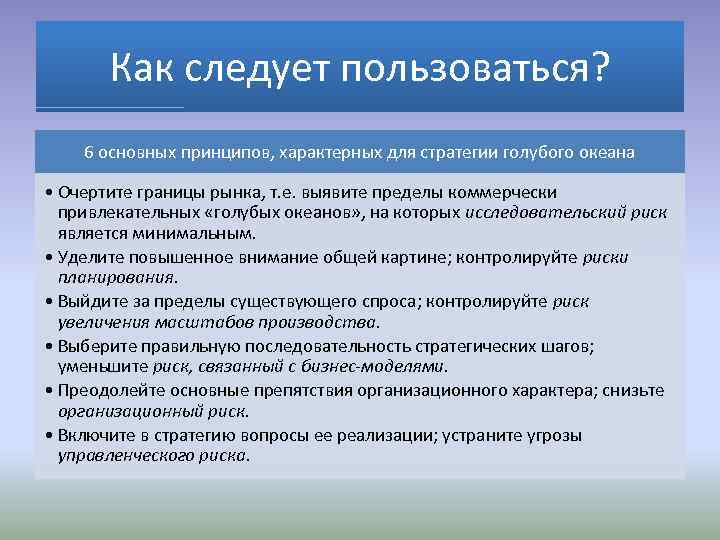 Как следует пользоваться?

6 основных принципов, характерных для стратегии голубого океана

• Очертите границы рынка, т.е. выявите пределы коммерчески привлекательных «голубых океанов», на которых исследовательский риск является минимальным.
• Уделите повышенное внимание общей картине; контролируйте риски планирования.
• Выйдите за пределы существующего спроса; контролируйте риск увеличения масштабов производства.
• Выберите правильную последовательность стратегических шагов; уменьшите риск, связанный с бизнес-моделями.
• Преодолейте основные препятствия организационного характера; снизьте организационный риск.
• Включите в стратегию вопросы ее реализации; устраните угрозы управленческого риска.